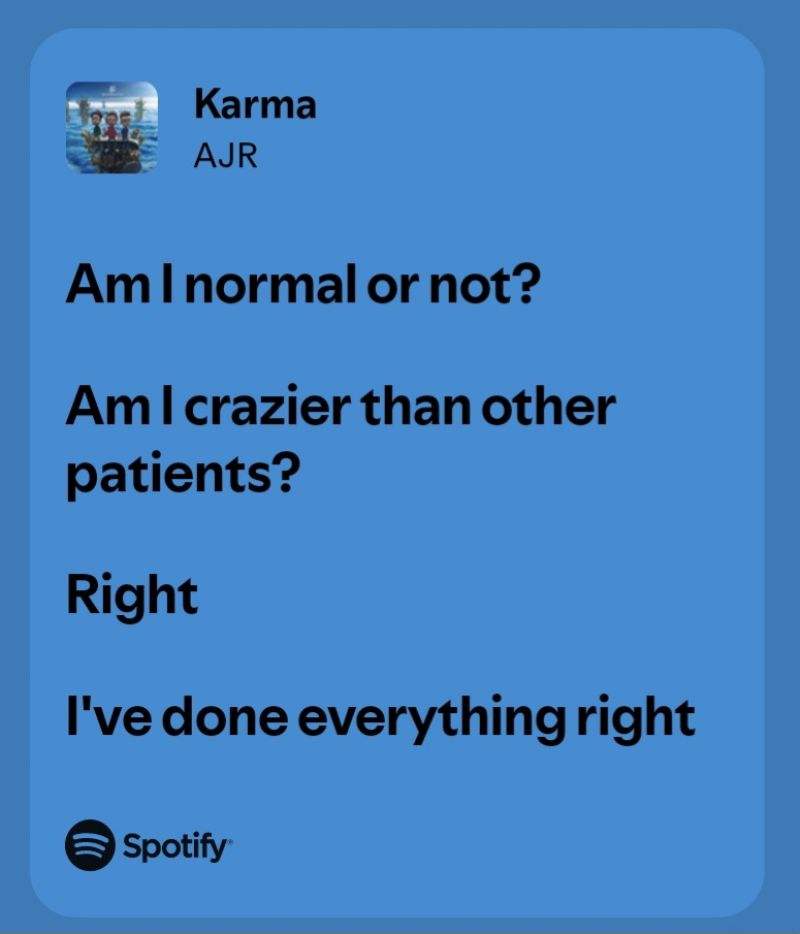 Karma
AJR

Am I normal or not?

Am I crazier than other patients?

Right

I've done everything right

Spotify